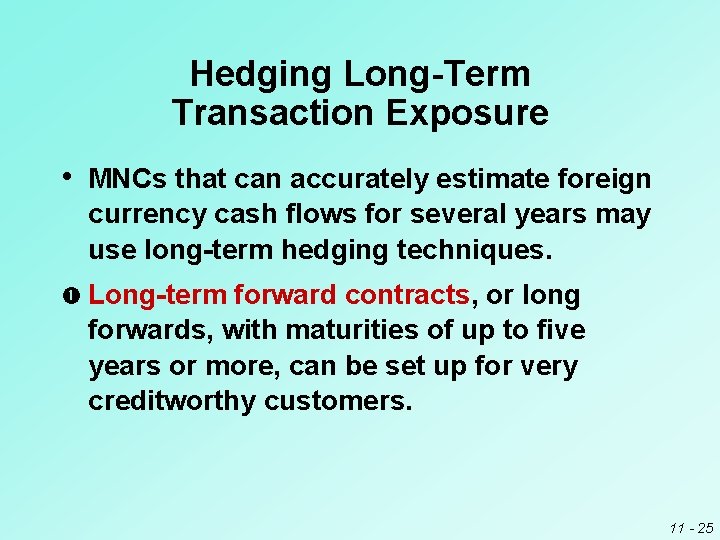 Hedging Long-Term Transaction Exposure

• MNCs that can accurately estimate foreign currency cash flows for several years may use long-term hedging techniques.

❶ Long-term forward contracts, or long forwards, with maturities of up to five years or more, can be set up for very creditworthy customers.

11 - 25